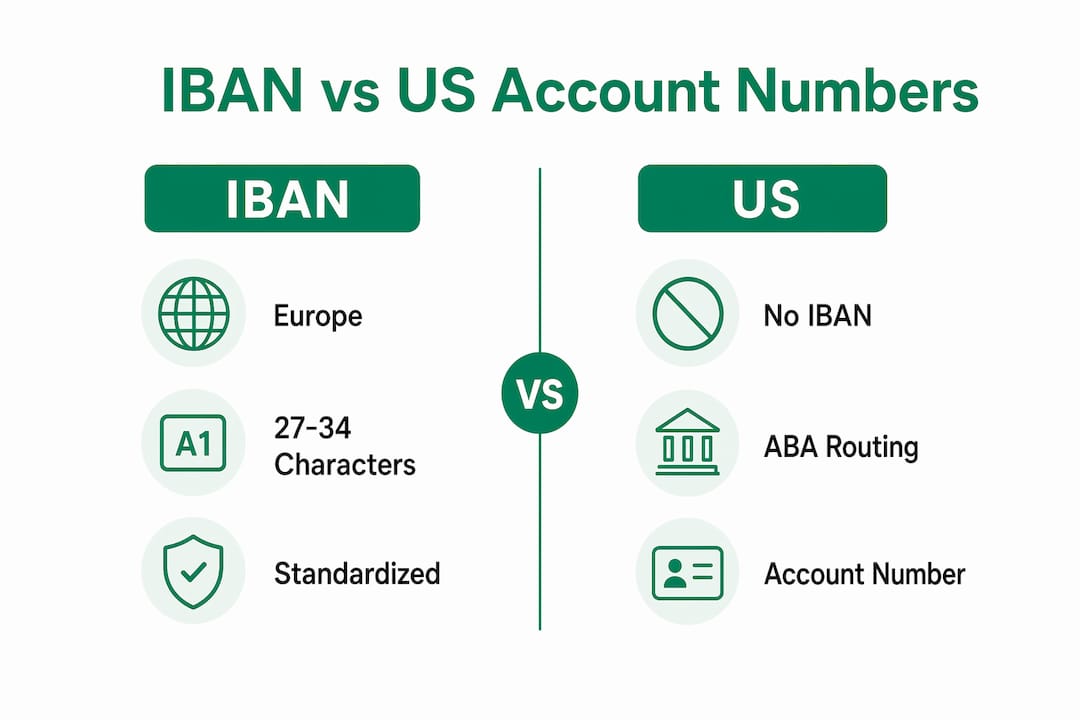 IBAN vs US Account Numbers

IBAN

Europe

A1

27-34 Characters

Standardized

VS

US

No IBAN

ABA Routing

Account Number